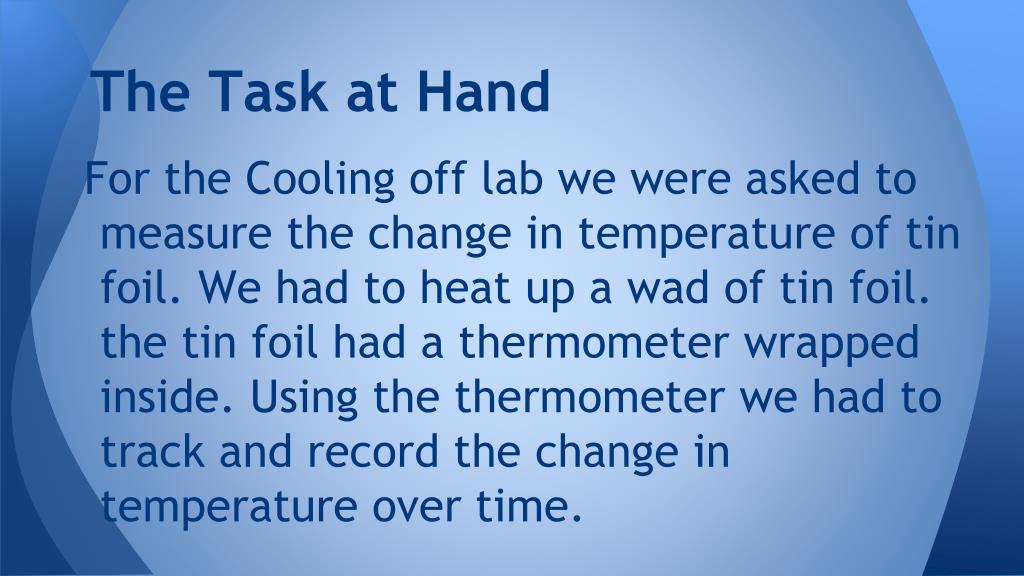 The Task at Hand

For the Cooling off lab we were asked to measure the change in temperature of tin foil. We had to heat up a wad of tin foil. the tin foil had a thermometer wrapped inside. Using the thermometer we had to track and record the change in temperature over time.